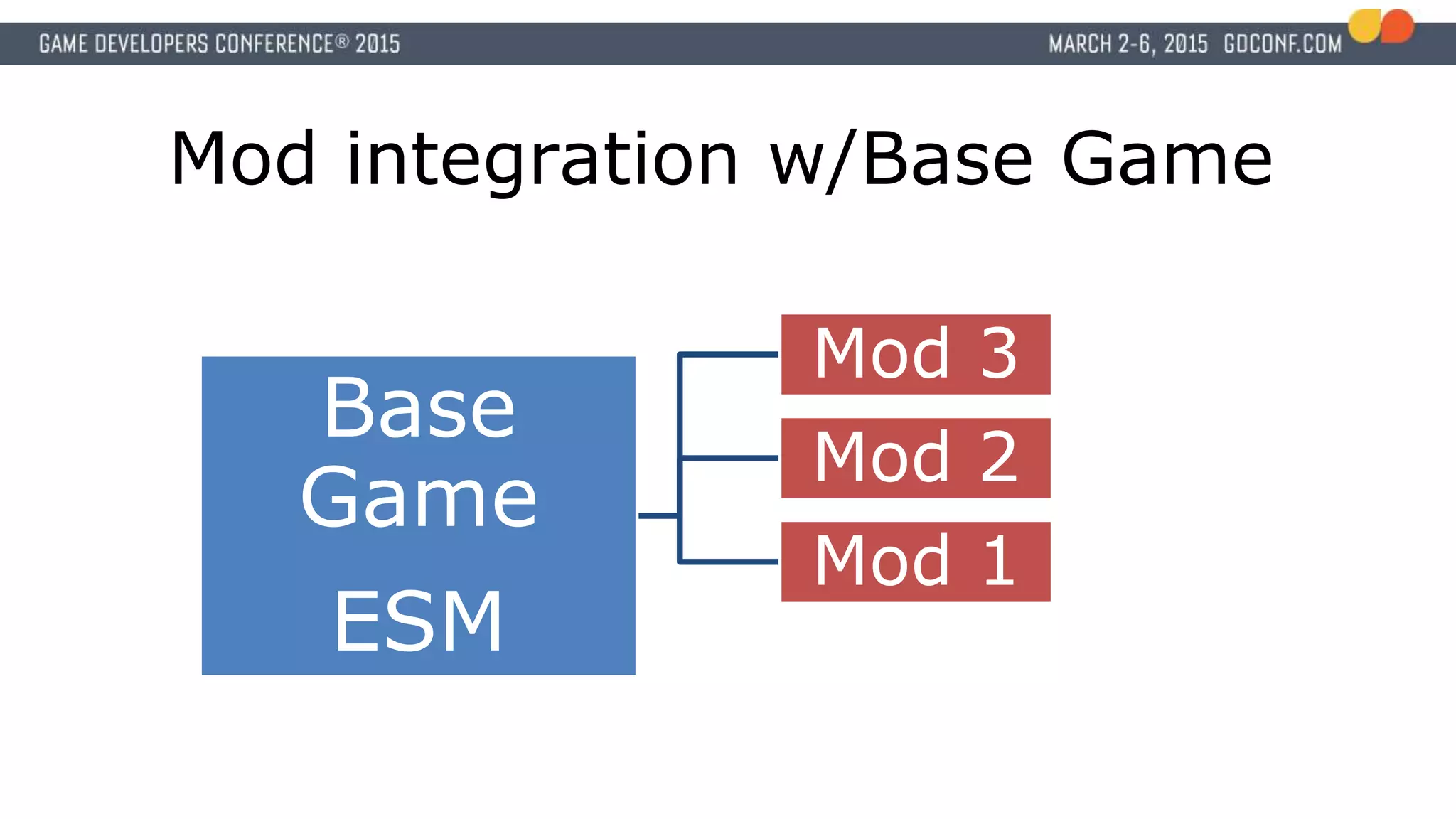 GAME DEVELOPERS CONFERENCE® 2015

MARCH 2-6, 2015 GDCONF.COM

Mod integration w/Base Game

Base Game

ESM

Mod 3

Mod 2

Mod 1